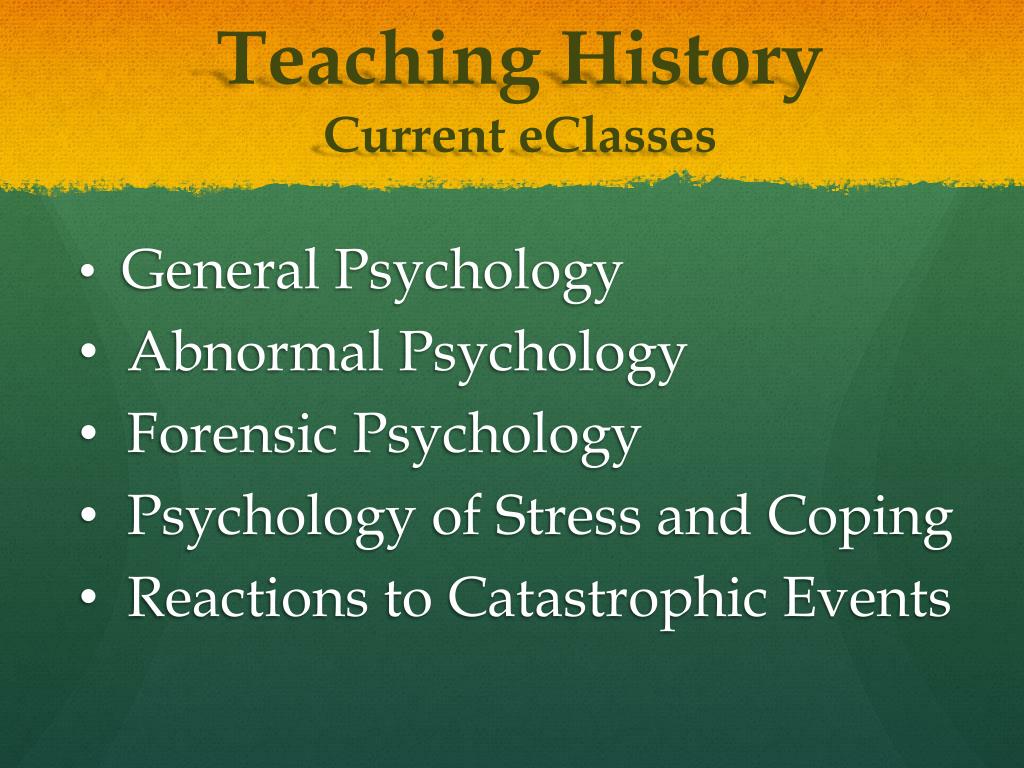 Teaching History
Current eClasses

• General Psychology
• Abnormal Psychology
• Forensic Psychology
• Psychology of Stress and Coping
• Reactions to Catastrophic Events